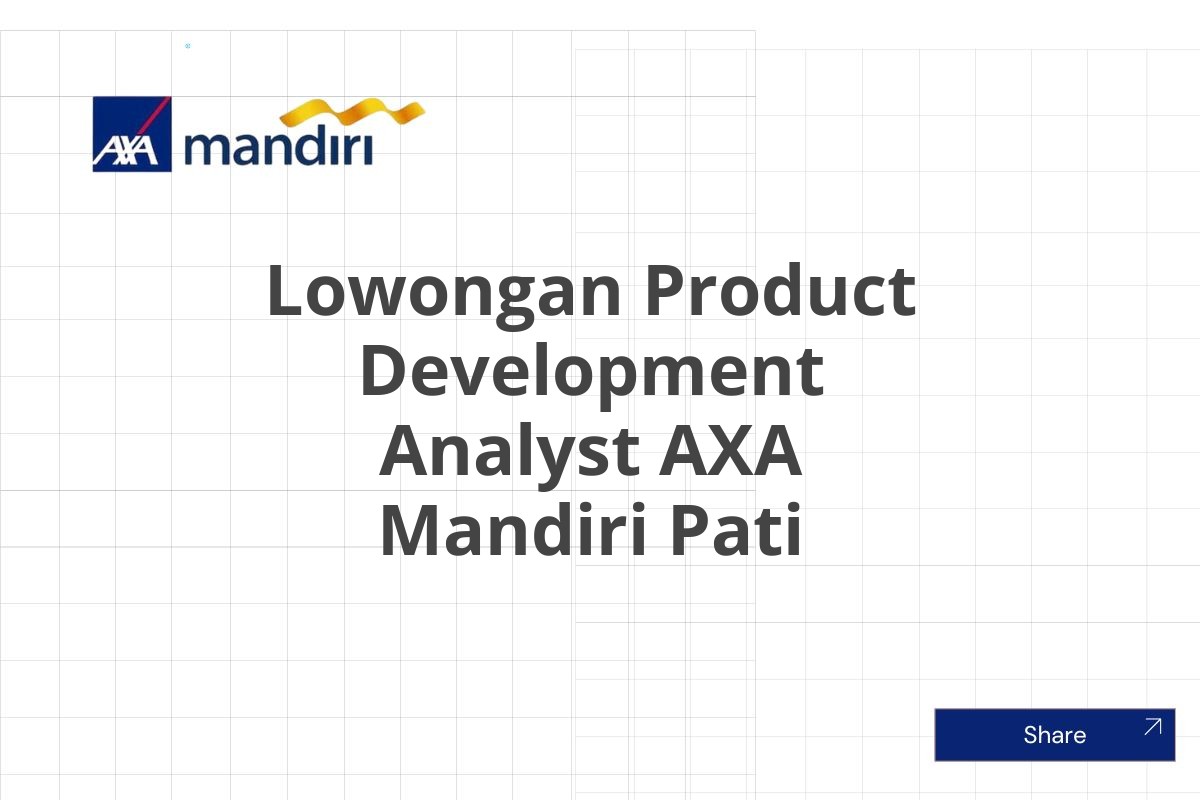 AXA mandiri

Lowongan Product Development Analyst AXA Mandiri Pati

Share